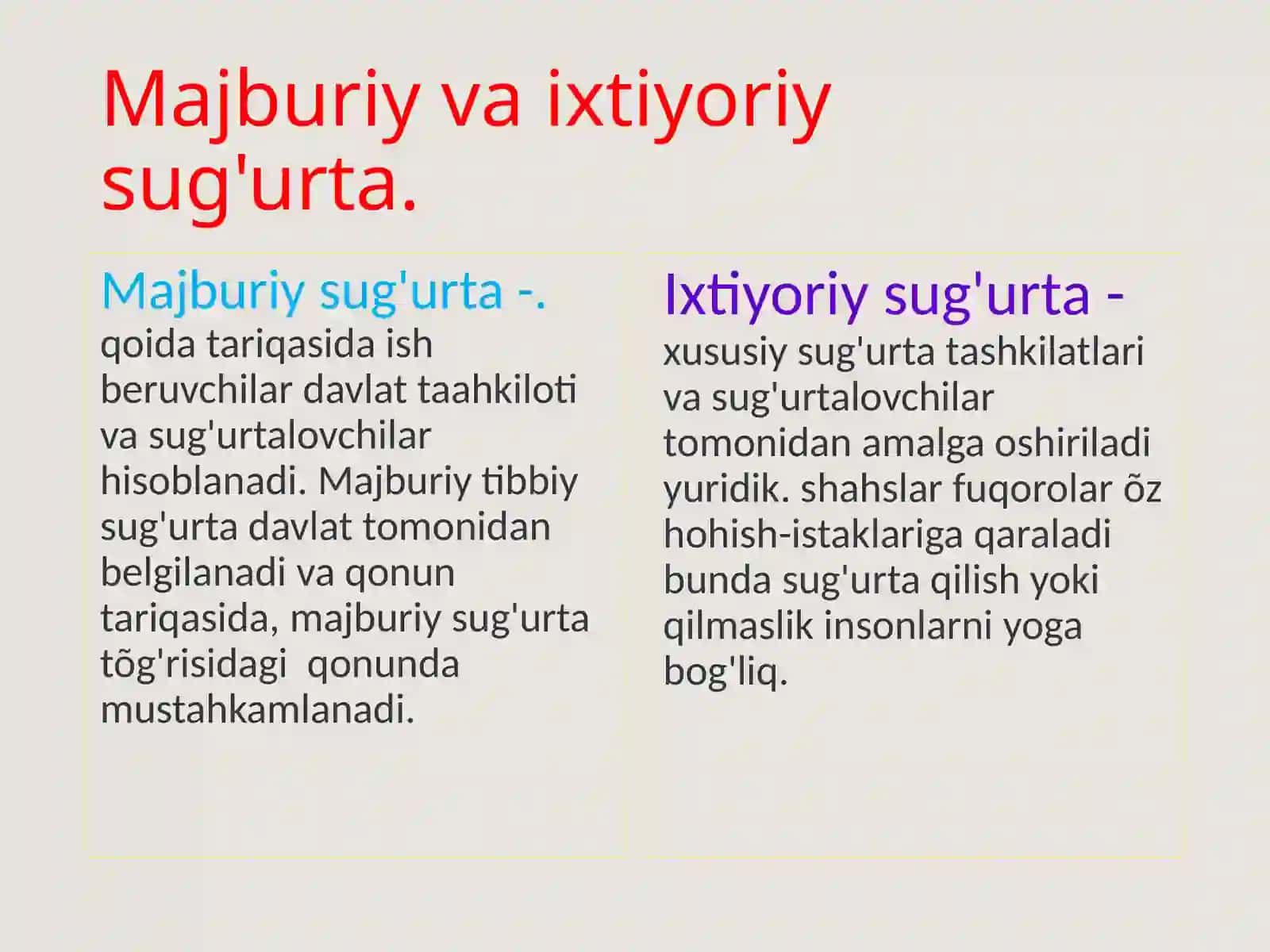 Majburiy va ixtiyoriy sug'urta.

Majburiy sug'urta -.
qoida tariqasida ish beruvchilar davlat taahkiloti va sug'urtalovchilar hisoblanadi. Majburiy tibbiy sug'urta davlat tomonidan belgilanadi va qonun tariqasida, majburiy sug'urta tõg'risidagi  qonunda mustahkamlanadi.

Ixtiyoriy sug'urta -
xususiy sug'urta tashkilatlari va sug'urtalovchilar tomonidan amalga oshiriladi yuridik. shahslar fuqorolar õz hohish-istaklariga qaraladi bunda sug'urta qilish yoki qilmaslik insonlarni yoga bog'liq.